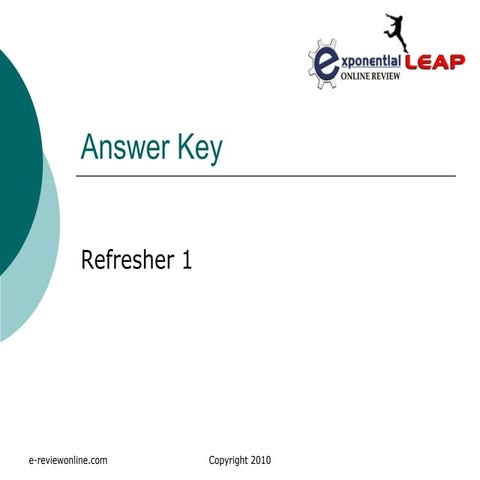 exponential LEAP
ONLINE REVIEW

Answer Key

Refresher 1

e-reviewonline.com

Copyright 2010